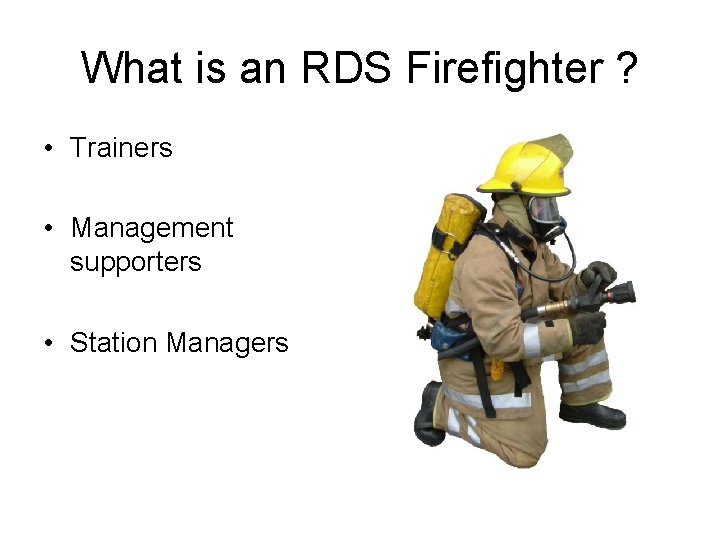 What is an RDS Firefighter ?

• Trainers

• Management supporters

• Station Managers